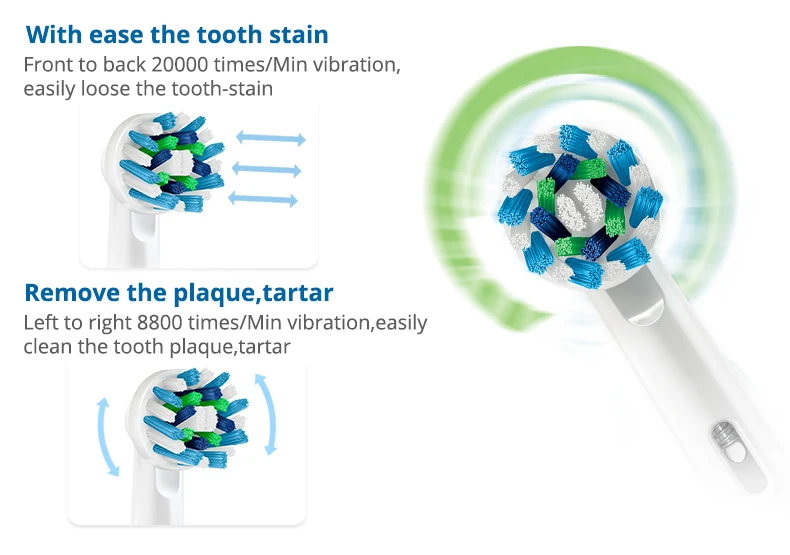 With ease the tooth stain
Front to back 20000 times/Min vibration, easily loose the tooth-stain

Remove the plaque,tartar
Left to right 8800 times/Min vibration,easily clean the tooth plaque,tartar